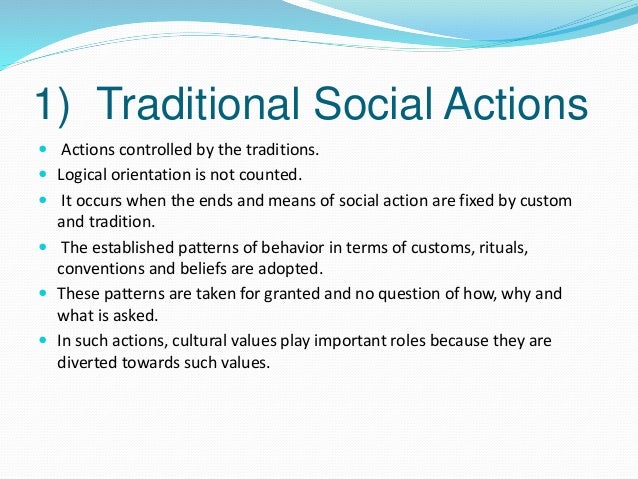 1) Traditional Social Actions

- Actions controlled by the traditions.
- Logical orientation is not counted.
- It occurs when the ends and means of social action are fixed by custom and tradition.
- The established patterns of behavior in terms of customs, rituals, conventions and beliefs are adopted.
- These patterns are taken for granted and no question of how, why and what is asked.
- In such actions, cultural values play important roles because they are diverted towards such values.